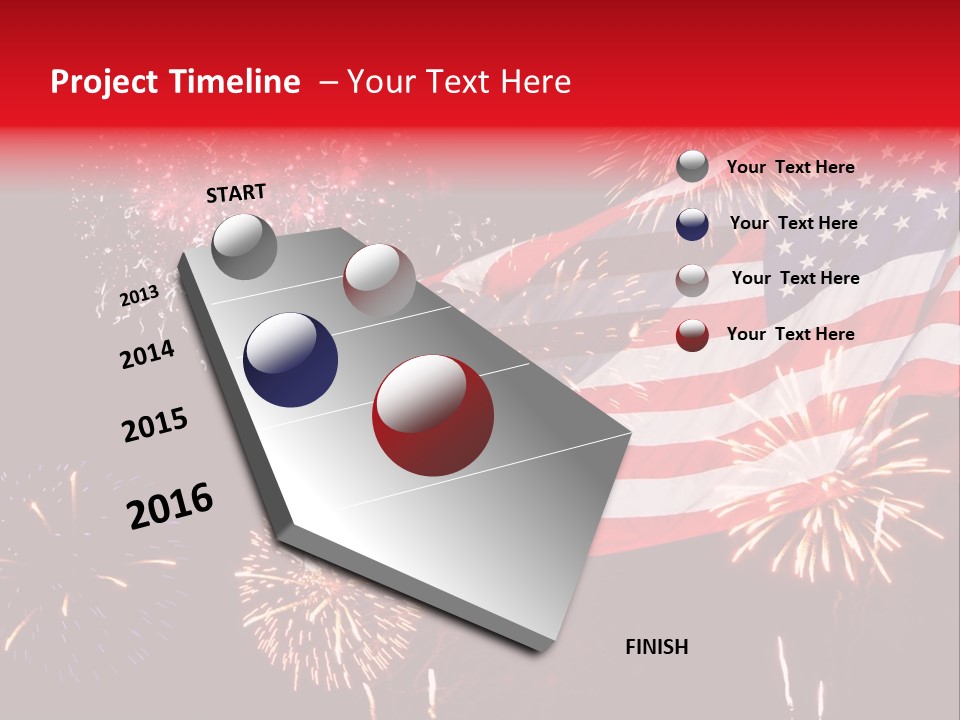 Project Timeline – Your Text Here

START

2013

2014

2015

2016

FINISH

Your Text Here

Your Text Here

Your Text Here

Your Text Here